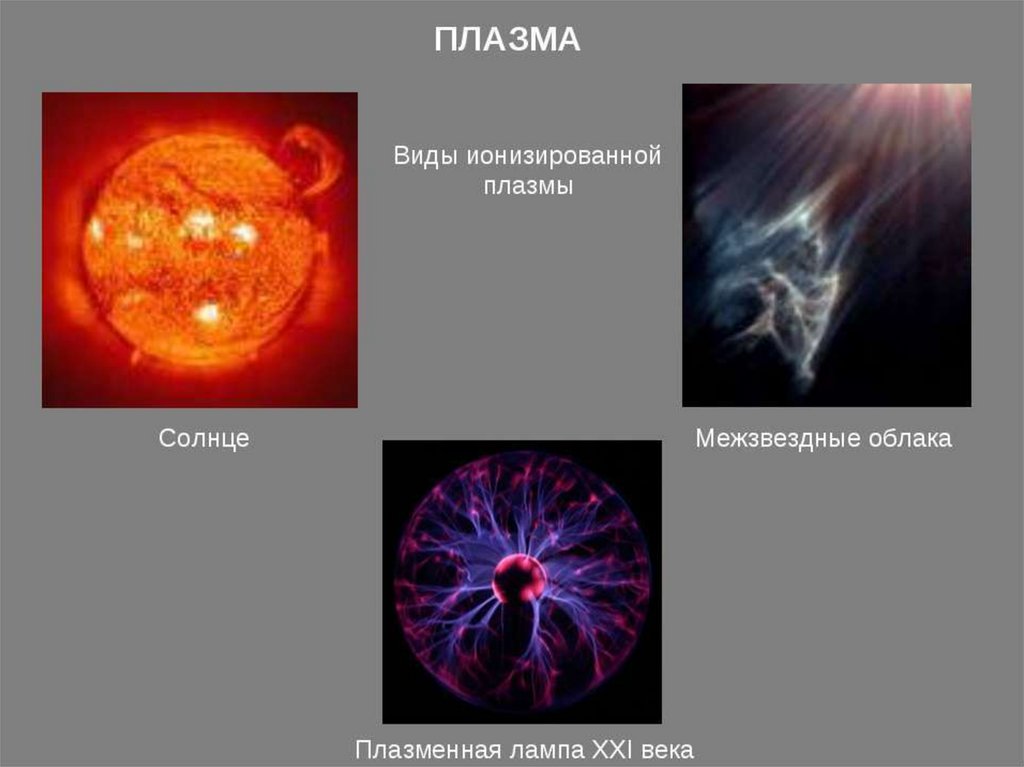 ПЛАЗМА

Виды ионизированной плазмы

Солнце

Межзвездные облака

Плазменная лампа XXI века